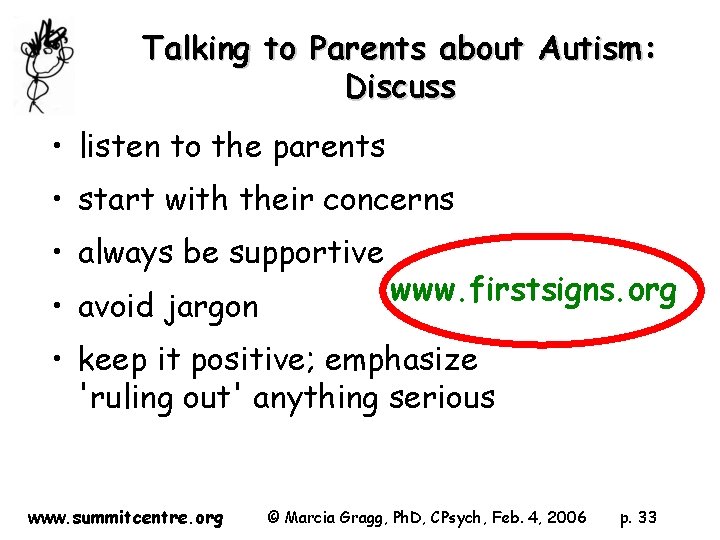 Talking to Parents about Autism: Discuss

• listen to the parents

• start with their concerns

• always be supportive

• avoid jargon

• keep it positive; emphasize 'ruling out' anything serious

www.firstsigns.org

www.summitcentre.org © Marcia Gragg, PhD, CPsych, Feb. 4, 2006 p. 33